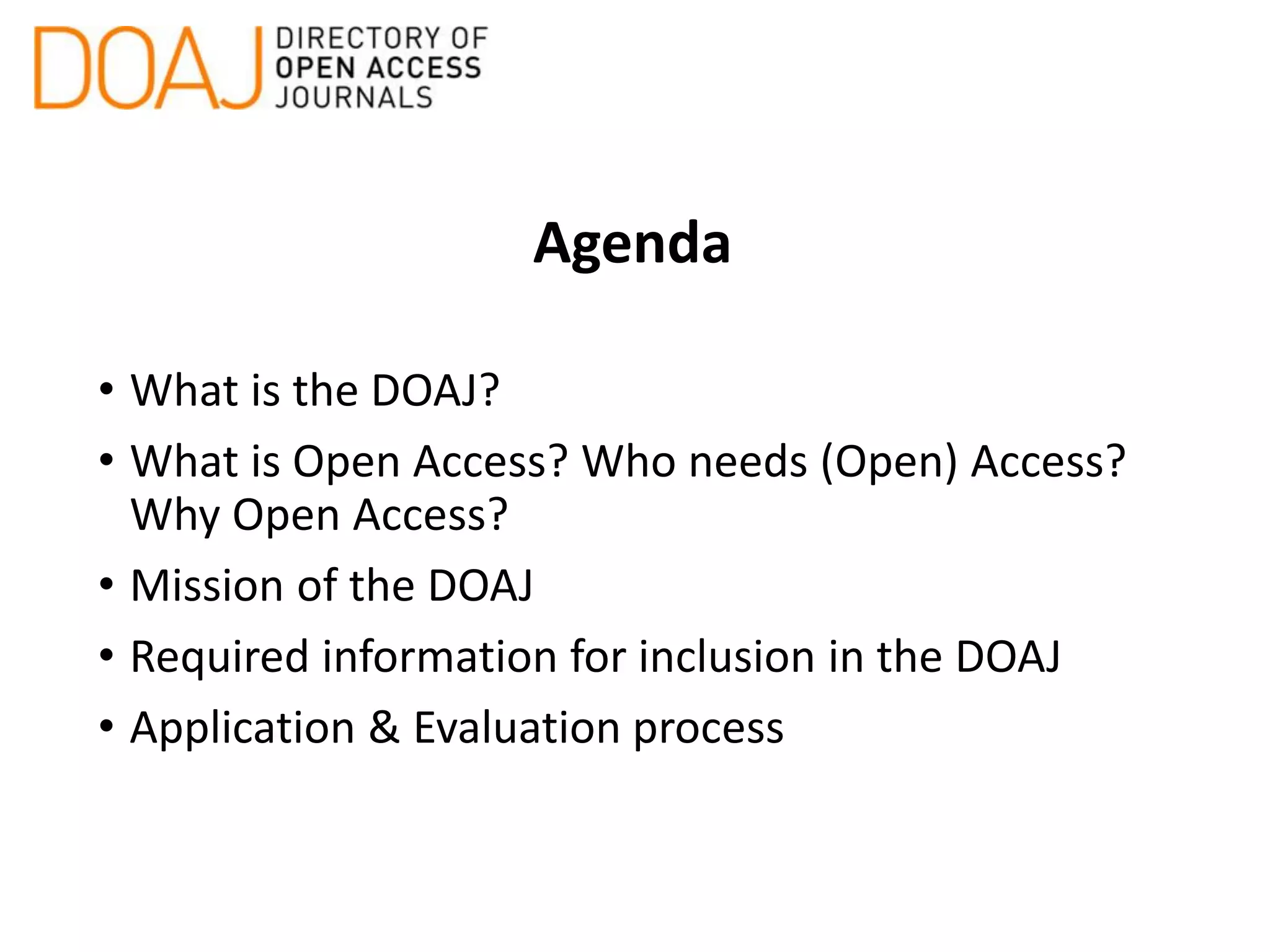 DOAJ DIRECTORY OF OPEN ACCESS JOURNALS

Agenda

• What is the DOAJ?
• What is Open Access? Who needs (Open) Access? Why Open Access?
• Mission of the DOAJ
• Required information for inclusion in the DOAJ
• Application & Evaluation process